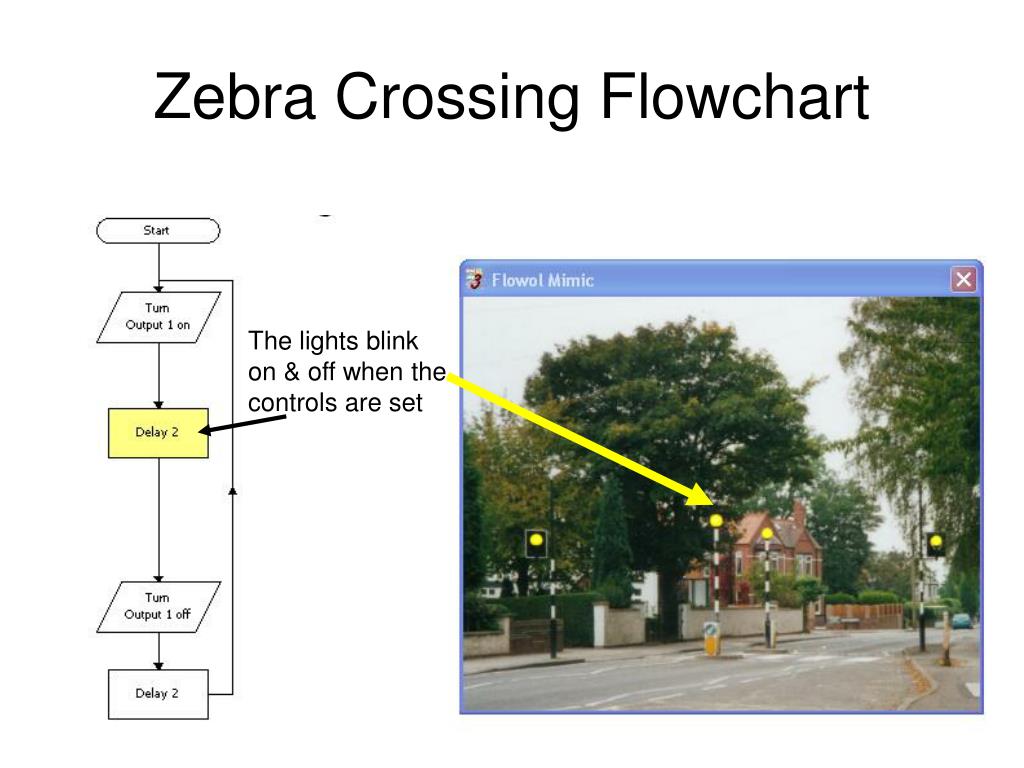 Zebra Crossing Flowchart

Start

Turn Output 1 on

Delay 2

Turn Output 1 off

Delay 2

The lights blink on & off when the controls are set

Flowol Mimic